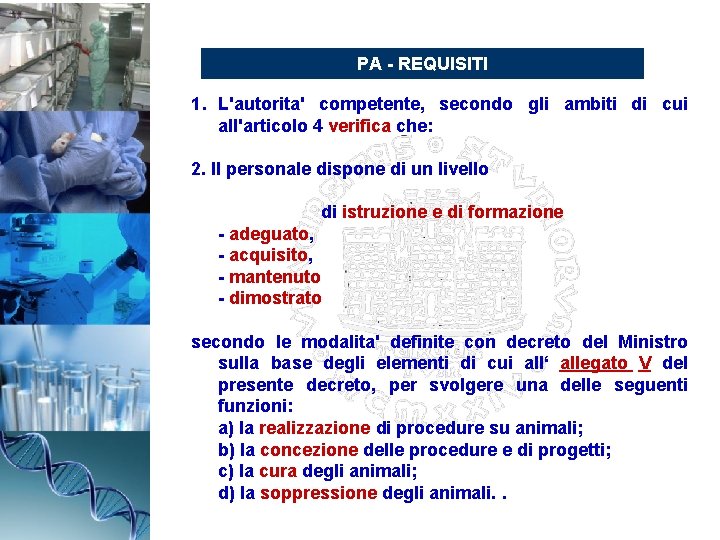 PA - REQUISITI

1. L'autorita' competente, secondo gli ambiti di cui all'articolo 4 verifica che:

2. Il personale dispone di un livello

di istruzione e di formazione
- adeguato,
- acquisito,
- mantenuto
- dimostrato

secondo le modalita' definite con decreto del Ministro sulla base degli elementi di cui all' allegato V del presente decreto, per svolgere una delle seguenti funzioni:
a) la realizzazione di procedure su animali;
b) la concezione delle procedure e di progetti;
c) la cura degli animali;
d) la soppressione degli animali. .